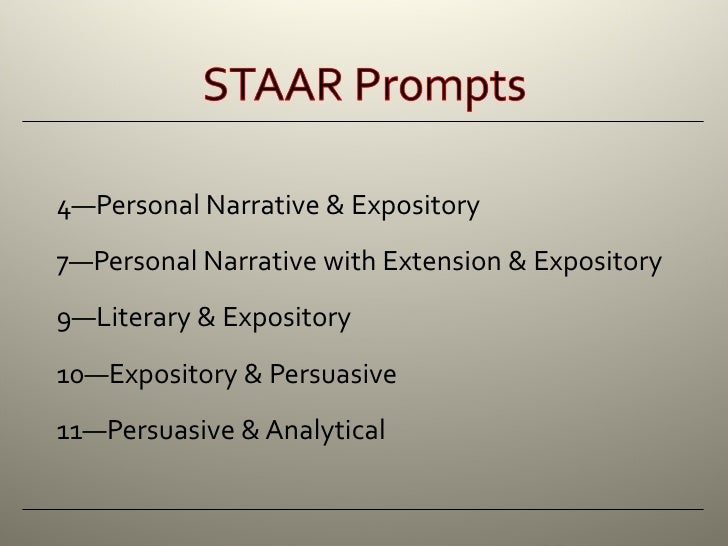 STAAR Prompts

4—Personal Narrative & Expository

7—Personal Narrative with Extension & Expository

9—Literary & Expository

10—Expository & Persuasive

11—Persuasive & Analytical